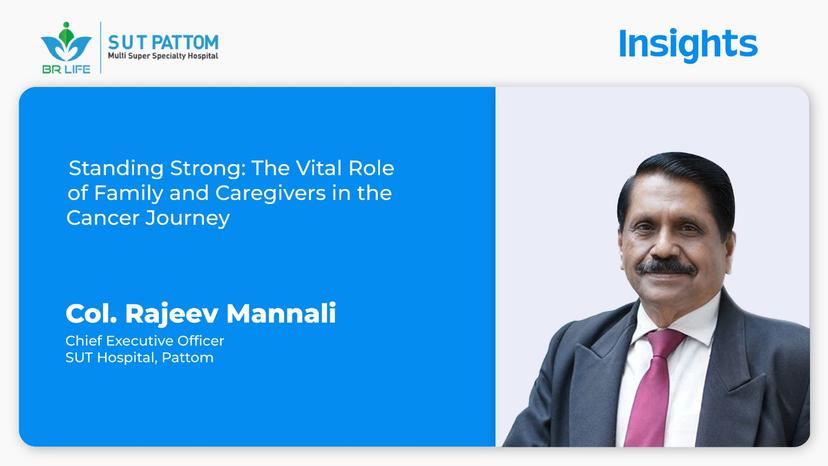 BR LIFE

SUT PATTOM
Multi Super Specialty Hospital

Insights

Standing Strong: The Vital Role of Family and Caregivers in the Cancer Journey

Col. Rajeev Mannali
Chief Executive Officer
SUT Hospital, Pattom